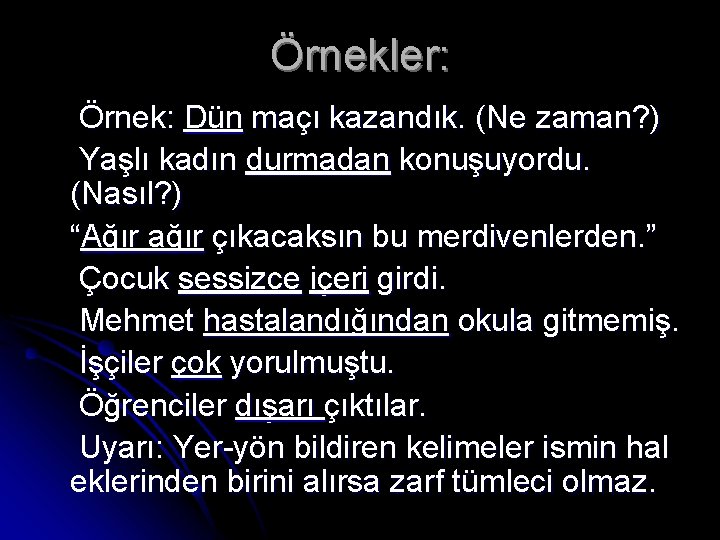 Örnekler:

Örnek: Dün maçı kazandık. (Ne zaman?)

Yaşlı kadın durmadan konuşuyordu. (Nasıl?)

“Ağır ağır çıkacaksın bu merdivenlerden.”

Çocuk sessizce içeri girdi.

Mehmet hastalandığından okula gitmemiş.

İşçiler çok yorulmuştu.

Öğrenciler dışarı çıktılar.

Uyarı: Yer-yön bildiren kelimeler ismin hal eklerinden birini alırsa zarf tümleci olmaz.